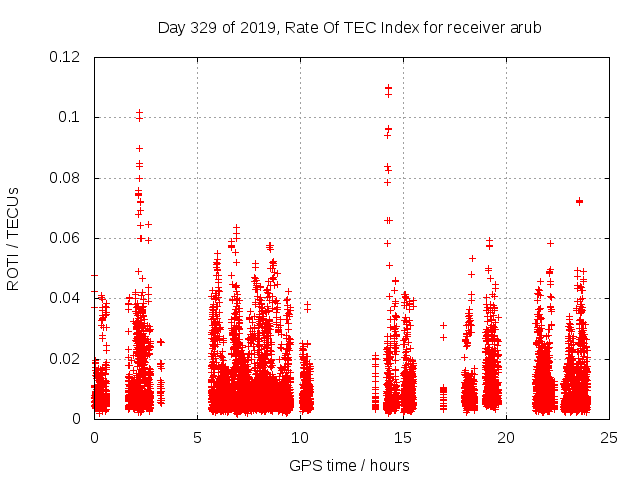 Day 329 of 2019, Rate Of TEC Index for receiver arub

ROTI / TECUs

0.12
0.1
0.08
0.06
0.04
0.02
0

0
5
10
15
20
25

GPS time / hours